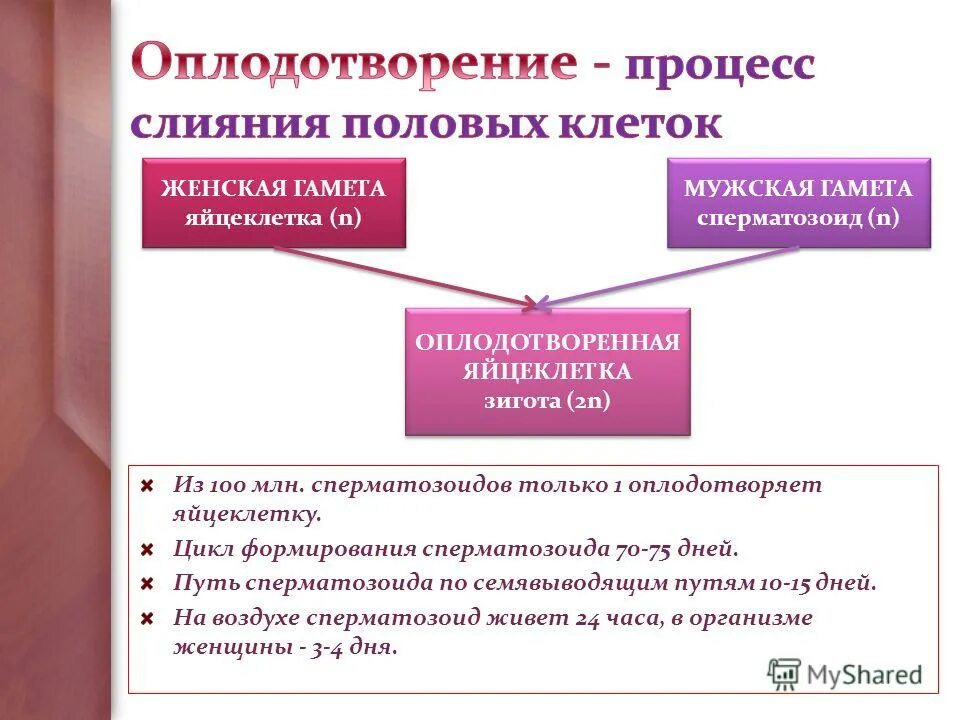 Оплодотворение - процесс слияния половых клеток

ЖЕНСКАЯ ГАМЕТА яйцеклетка (n)

МУЖСКАЯ ГАМЕТА сперматозоид (n)

ОПЛОДОТВОРЕННАЯ ЯЙЦЕКЛЕТКА зигота (2n)

Из 100 млн. сперматозоидов только 1 оплодотворяет яйцеклетку.

Цикл формирования сперматозоида 70-75 дней.

Путь сперматозоида по семявыводящим путям 10-15 дней.

На воздухе сперматозоид живет 24 часа, в организме женщины - 3-4 дня.

MyShared